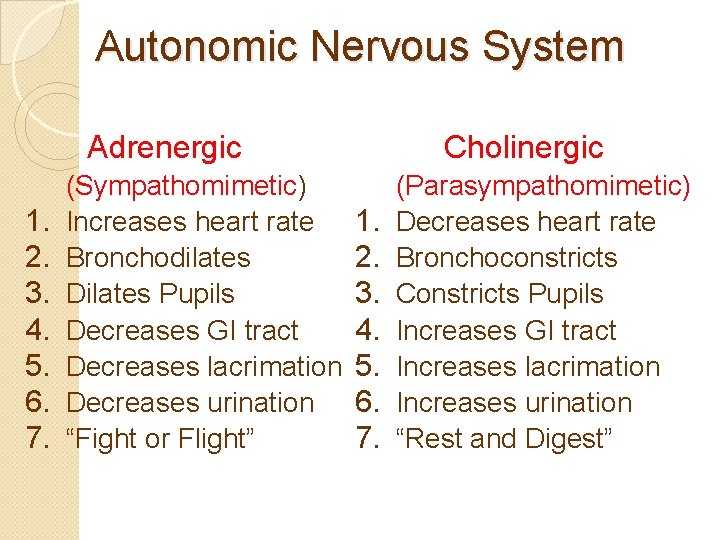 Autonomic Nervous System

Adrenergic
(Sympathomimetic)
1. Increases heart rate
2. Bronchodilates
3. Dilates Pupils
4. Decreases GI tract
5. Decreases lacrimation
6. Decreases urination
7. “Fight or Flight”

Cholinergic
(Parasympathomimetic)
1. Decreases heart rate
2. Bronchoconstricts
3. Constricts Pupils
4. Increases GI tract
5. Increases lacrimation
6. Increases urination
7. “Rest and Digest”